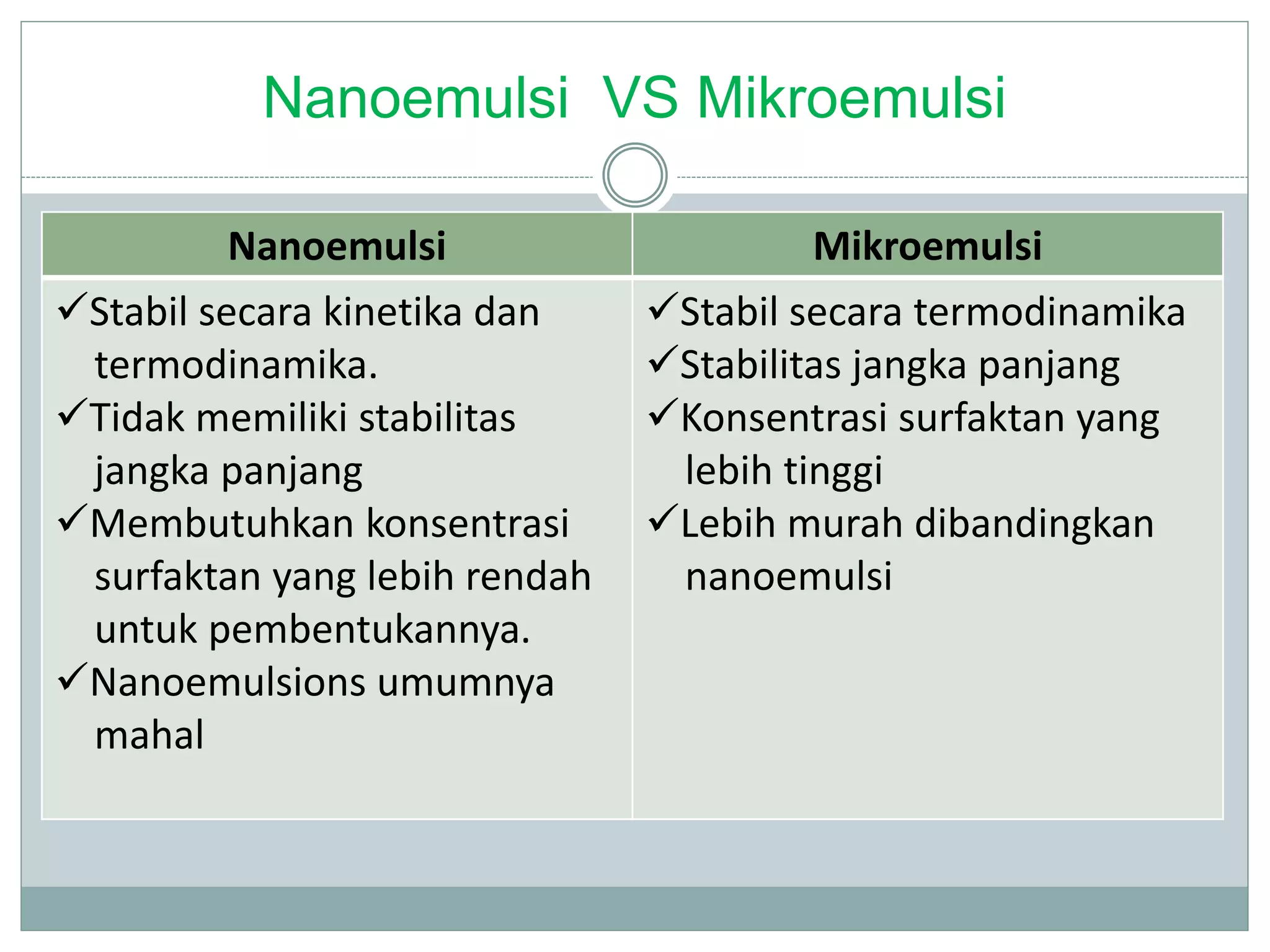 Nanoemulsi  VS Mikroemulsi

| Nanoemulsi | Mikroemulsi |
|---|---|
| ✓Stabil secara kinetika dan termodinamika. ✓Tidak memiliki stabilitas jangka panjang ✓Membutuhkan konsentrasi surfaktan yang lebih rendah untuk pembentukannya. ✓Nanoemulsions umumnya mahal | ✓Stabil secara termodinamika ✓Stabilitas jangka panjang ✓Konsentrasi surfaktan yang lebih tinggi ✓Lebih murah dibandingkan nanoemulsi |